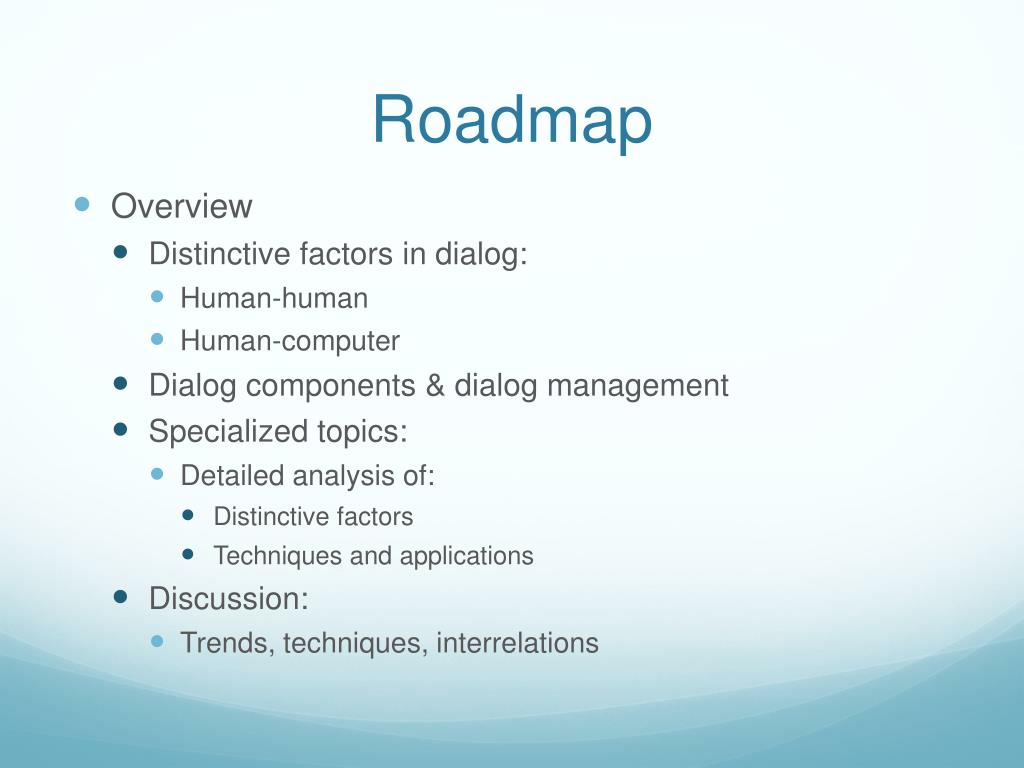 Roadmap

- Overview
  - Distinctive factors in dialog:
    - Human-human
    - Human-computer
  - Dialog components & dialog management
  - Specialized topics:
    - Detailed analysis of:
      - Distinctive factors
      - Techniques and applications
  - Discussion:
    - Trends, techniques, interrelations